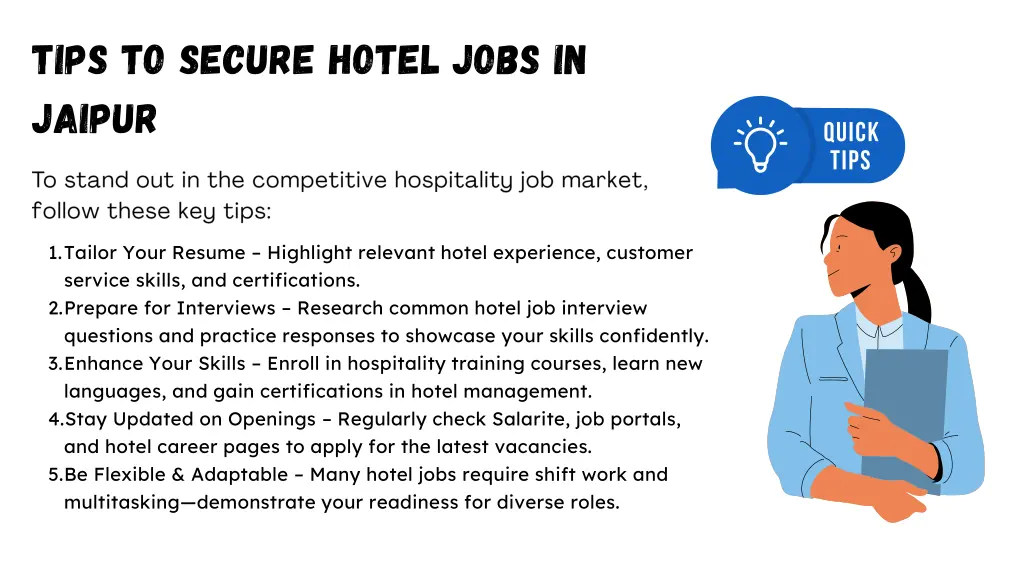 TIPS TO SECURE HOTEL JOBS IN JAIPUR

QUICK TIPS

To stand out in the competitive hospitality job market, follow these key tips:

1. Tailor Your Resume – Highlight relevant hotel experience, customer service skills, and certifications.
2. Prepare for Interviews – Research common hotel job interview questions and practice responses to showcase your skills confidently.
3. Enhance Your Skills – Enroll in hospitality training courses, learn new languages, and gain certifications in hotel management.
4. Stay Updated on Openings – Regularly check Salarite, job portals, and hotel career pages to apply for the latest vacancies.
5. Be Flexible & Adaptable – Many hotel jobs require shift work and multitasking—demonstrate your readiness for diverse roles.